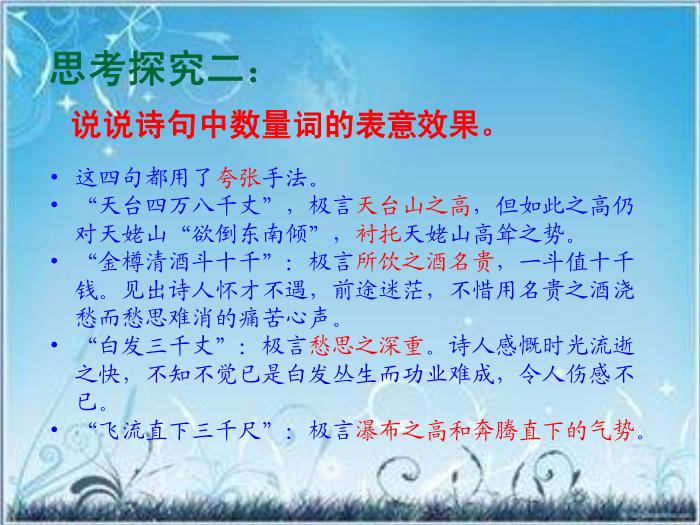 思考探究二：

说说诗句中数量词的表意效果。

• 这四句都用了夸张手法。
• “天台四万八千丈”，极言天台山之高，但如此之高仍对天姥山“欲倒东南倾”，衬托天姥山高耸之势。
• “金樽清酒斗十千”：极言所饮之酒名贵，一斗值十千钱。见出诗人怀才不遇，前途迷茫，不惜用名贵之酒浇愁而愁思难消的痛苦心声。
• “白发三千丈”：极言愁思之深重。诗人感慨时光流逝之快，不知不觉已是白发丛生而功业难成，令人伤感不已。
• “飞流直下三千尺”：极言瀑布之高和奔腾直下的气势。